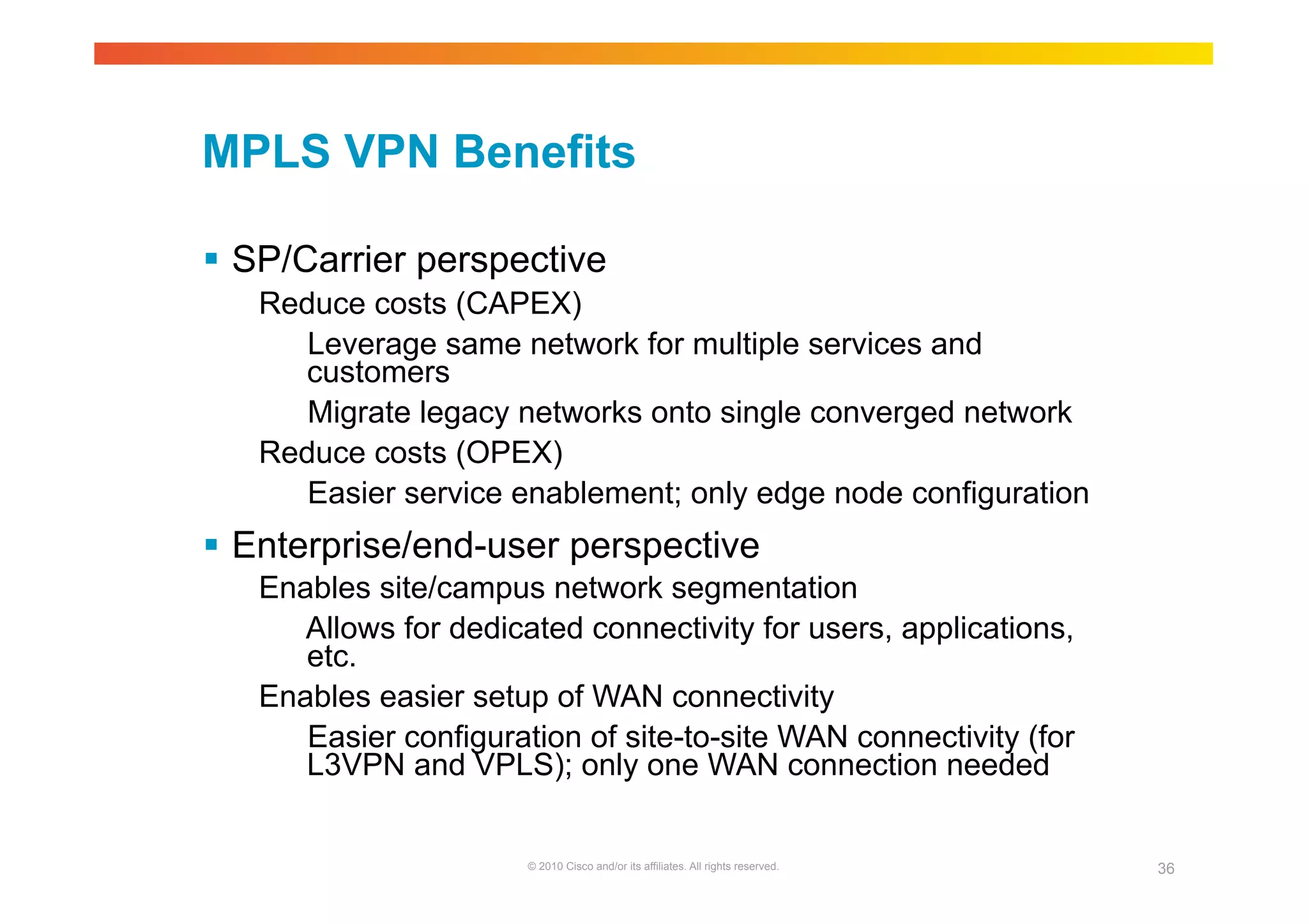 MPLS VPN Benefits

▪ SP/Carrier perspective

Reduce costs (CAPEX)

Leverage same network for multiple services and customers

Migrate legacy networks onto single converged network

Reduce costs (OPEX)

Easier service enablement; only edge node configuration

▪ Enterprise/end-user perspective

Enables site/campus network segmentation

Allows for dedicated connectivity for users, applications, etc.

Enables easier setup of WAN connectivity

Easier configuration of site-to-site WAN connectivity (for L3VPN and VPLS); only one WAN connection needed

© 2010 Cisco and/or its affiliates. All rights reserved.

36